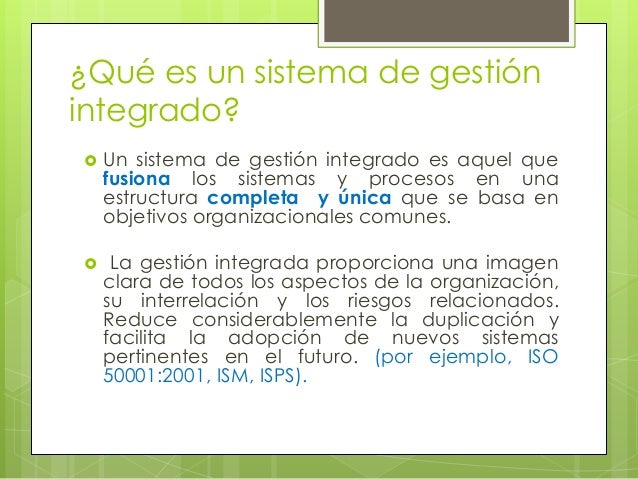 ¿Qué es un sistema de gestión integrado?

Un sistema de gestión integrado es aquel que fusiona los sistemas y procesos en una estructura completa y única que se basa en objetivos organizacionales comunes.

La gestión integrada proporciona una imagen clara de todos los aspectos de la organización, su interrelación y los riesgos relacionados. Reduce considerablemente la duplicación y facilita la adopción de nuevos sistemas pertinentes en el futuro. (por ejemplo, ISO 50001:2001, ISM, ISPS).